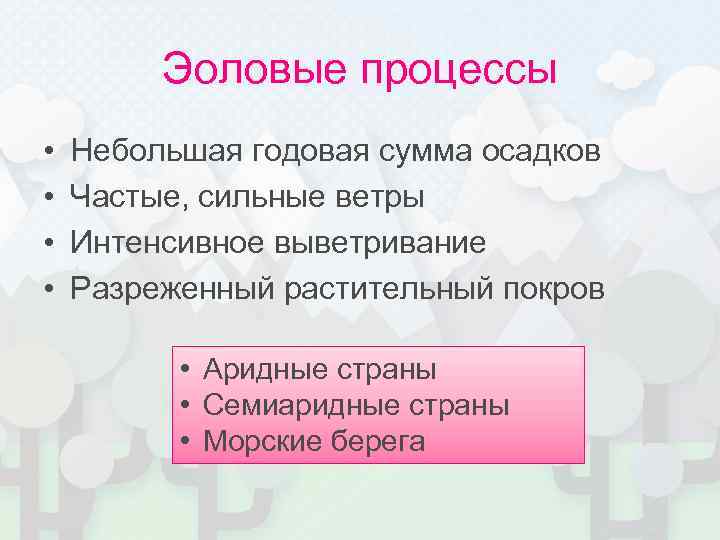 Эоловые процессы

• Небольшая годовая сумма осадков
• Частые, сильные ветры
• Интенсивное выветривание
• Разреженный растительный покров

• Аридные страны
• Семиаридные страны
• Морские берега